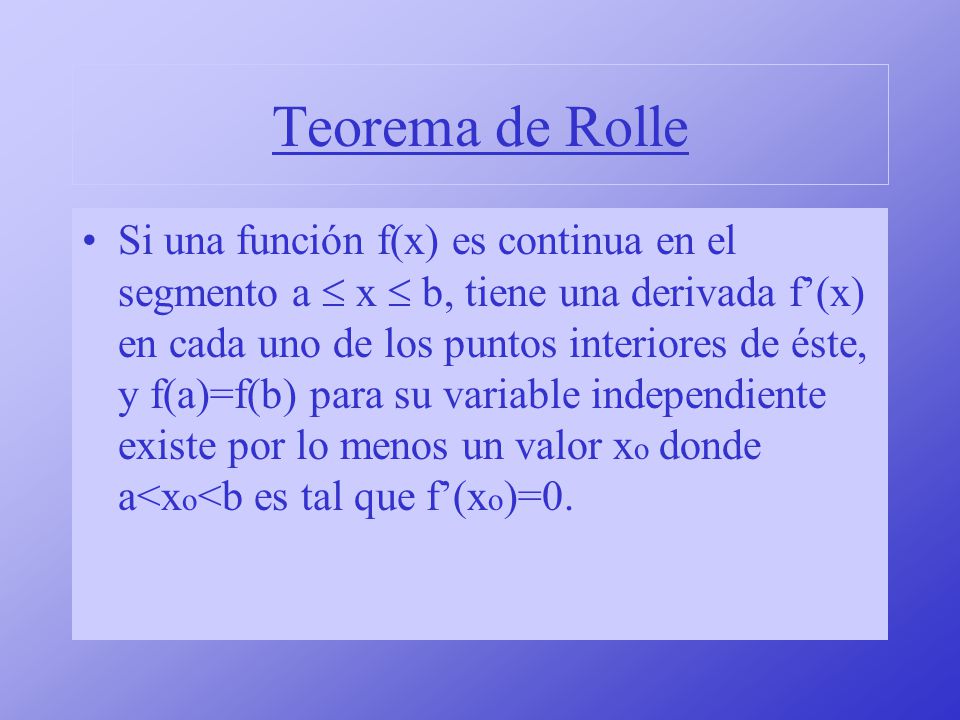 Teorema de Rolle

• Si una función f(x) es continua en el segmento $a \leq x \leq b$, tiene una derivada f’(x) en cada uno de los puntos interiores de éste, y f(a)=f(b) para su variable independiente existe por lo menos un valor $x_o$ donde $a<x_o<b$ es tal que $f'(x_o)=0$.